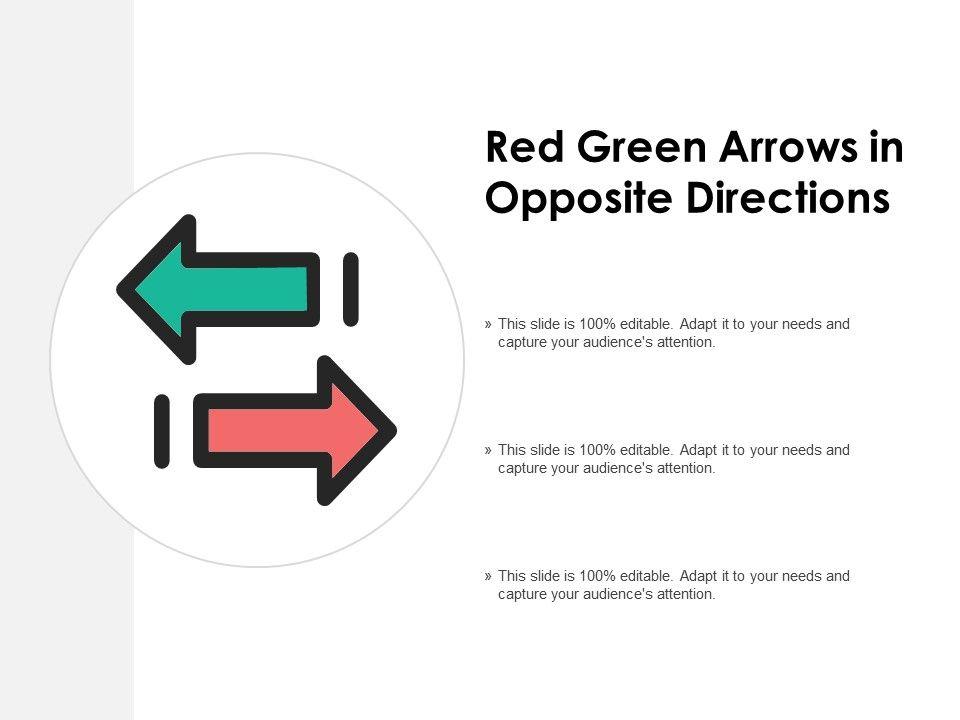 Red Green Arrows in Opposite Directions

» This slide is 100% editable. Adapt it to your needs and capture your audience's attention.

» This slide is 100% editable. Adapt it to your needs and capture your audience's attention.

» This slide is 100% editable. Adapt it to your needs and capture your audience's attention.